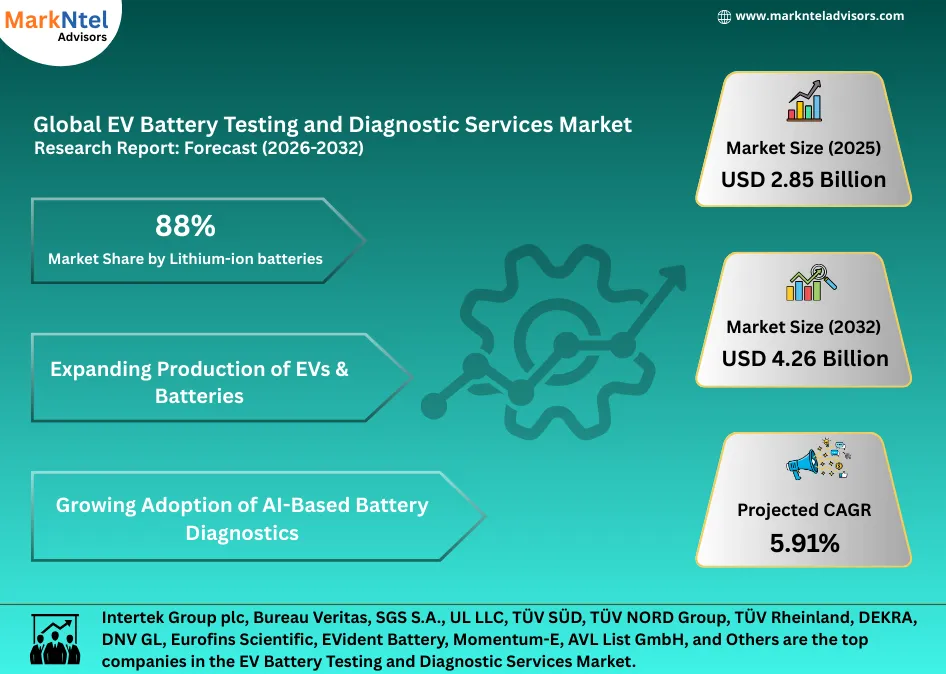 MarkNtel Advisors

www.marknteladvisors.com

Global EV Battery Testing and Diagnostic Services Market
Research Report: Forecast (2026-2032)

88%
Market Share by Lithium-ion batteries

Expanding Production of EVs & Batteries

Growing Adoption of AI-Based Battery Diagnostics

Market Size (2025)
USD 2.85 Billion

Market Size (2032)
USD 4.26 Billion

Projected CAGR
5.91%

Intertek Group plc, Bureau Veritas, SGS S.A., UL LLC, TÜV SÜD, TÜV NORD Group, TÜV Rheinland, DEKRA, DNV GL, Eurofins Scientific, EVident Battery, Momentum-E, AVL List GmbH, and Others are the top companies in the EV Battery Testing and Diagnostic Services Market.